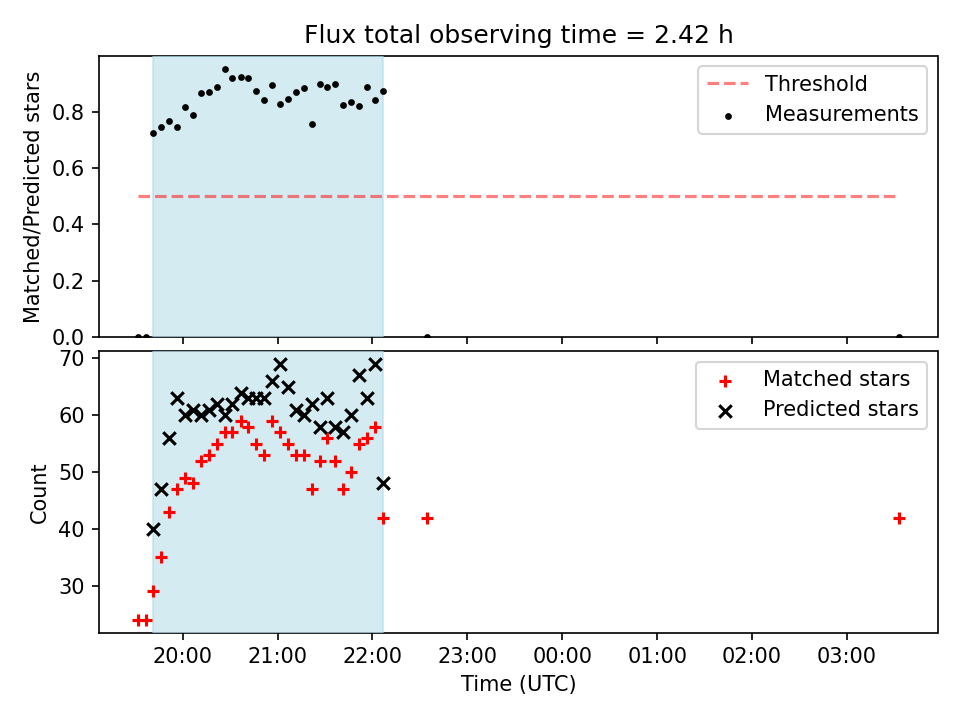 Flux total observing time = 2.42 h

Matched/Predicted stars

0.8
0.6
0.4
0.2
0.0

Threshold
Measurements

Count

70
60
50
40
30

Matched stars
Predicted stars

20:00
21:00
22:00
23:00
00:00
01:00
02:00
03:00

Time (UTC)